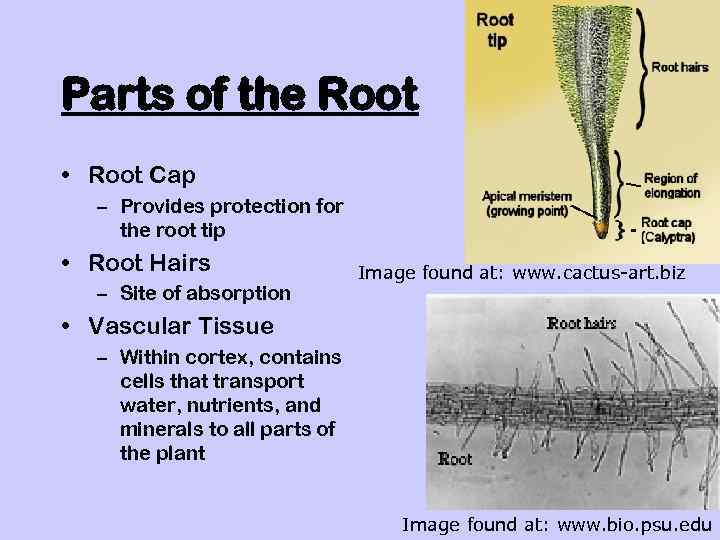 Parts of the Root

• Root Cap
  – Provides protection for the root tip
• Root Hairs
  – Site of absorption
• Vascular Tissue
  – Within cortex, contains cells that transport water, nutrients, and minerals to all parts of the plant

Root tip

Root hairs

Region of elongation

Apical meristem (growing point)

Root cap (Calyptra)

Image found at: www.cactus-art.biz

Root hairs

Root

Image found at: www.bio.psu.edu